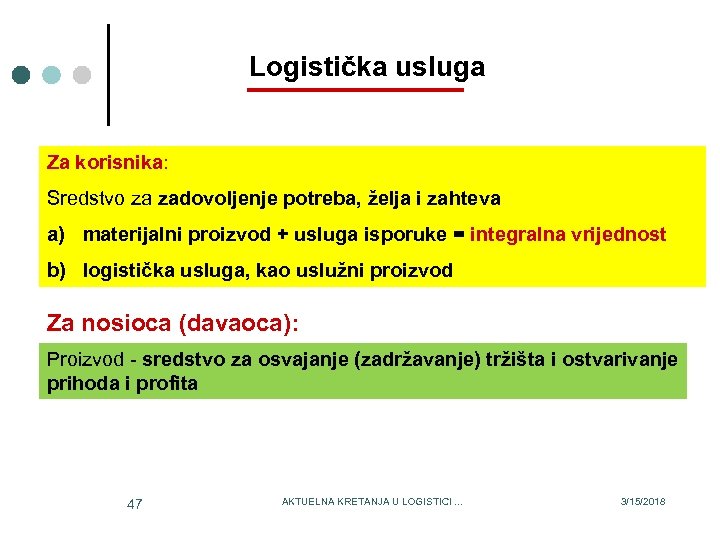 Logistička usluga

Za korisnika:

Sredstvo za zadovoljenje potreba, želja i zahteva

a) materijalni proizvod + usluga isporuke = integralna vrijednost

b) logistička usluga, kao uslužni proizvod

Za nosioca (davaoca):

Proizvod - sredstvo za osvajanje (zadržavanje) tržišta i ostvarivanje prihoda i profita

47

AKTUELNA KRETANJA U LOGISTICI ...

3/15/2018